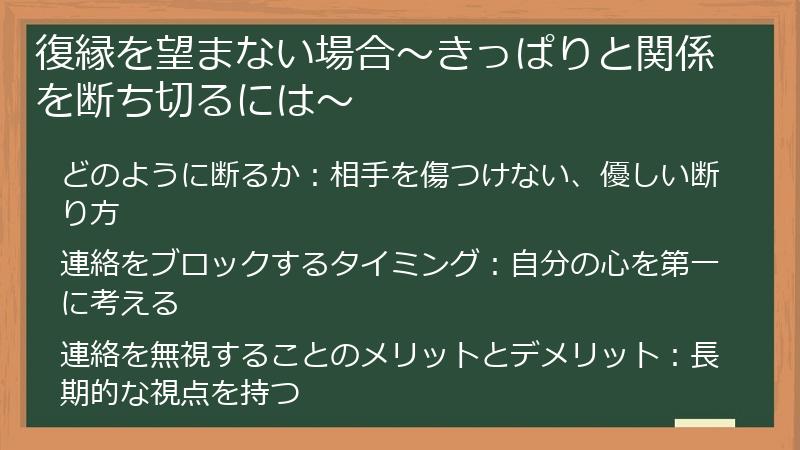 復縁を望まない場合～きっぱりと関係を断ち切るには～

どのように断るか：相手を傷つけない、優しい断り方

連絡をブロックするタイミング：自分の心を第一に考える

連絡を無視することのメリットとデメリット：長期的な視点を持つ